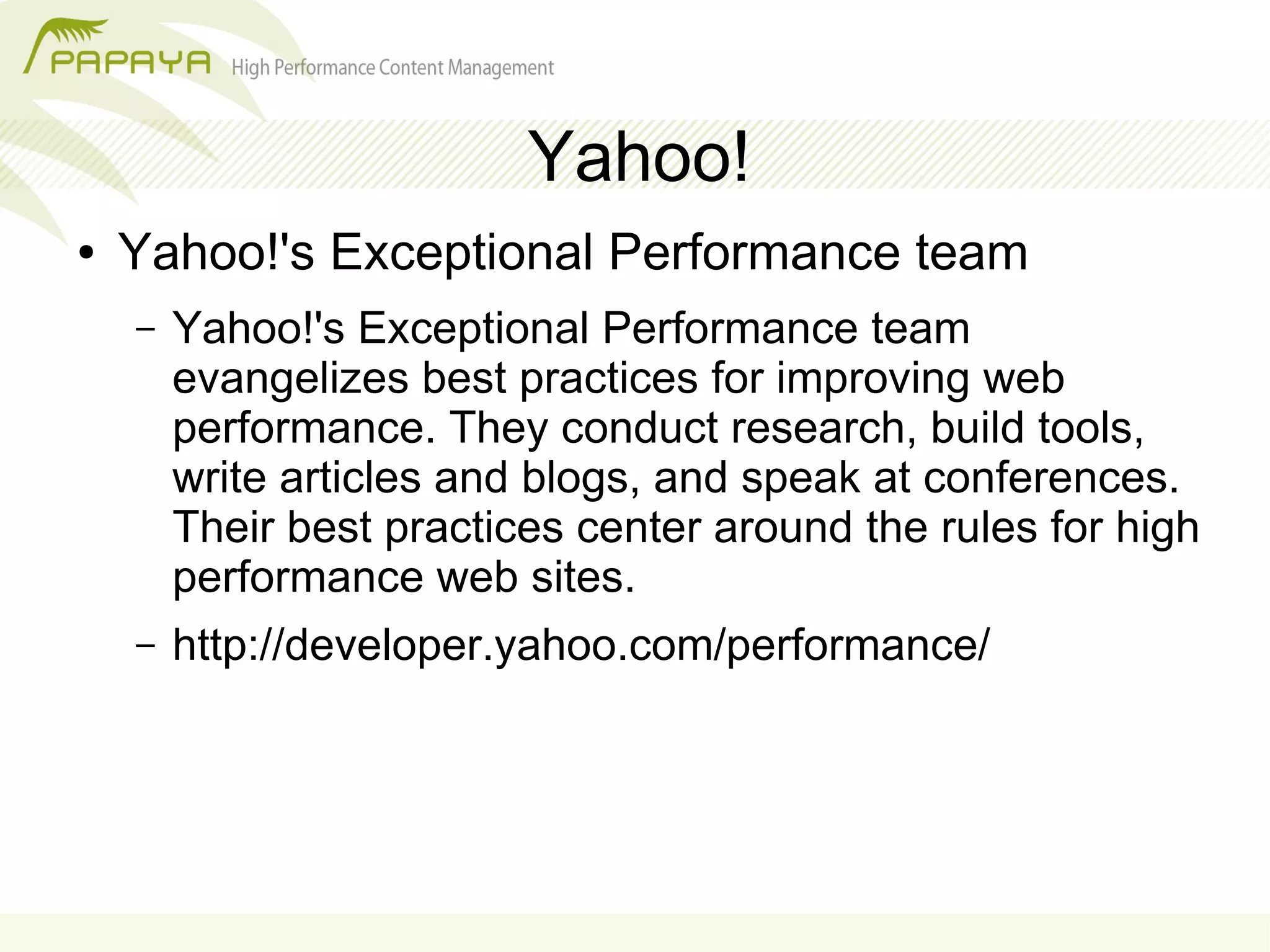 PAPAYA High Performance Content Management

Yahoo!

• Yahoo!'s Exceptional Performance team

– Yahoo!'s Exceptional Performance team evangelizes best practices for improving web performance. They conduct research, build tools, write articles and blogs, and speak at conferences. Their best practices center around the rules for high performance web sites.

– http://developer.yahoo.com/performance/